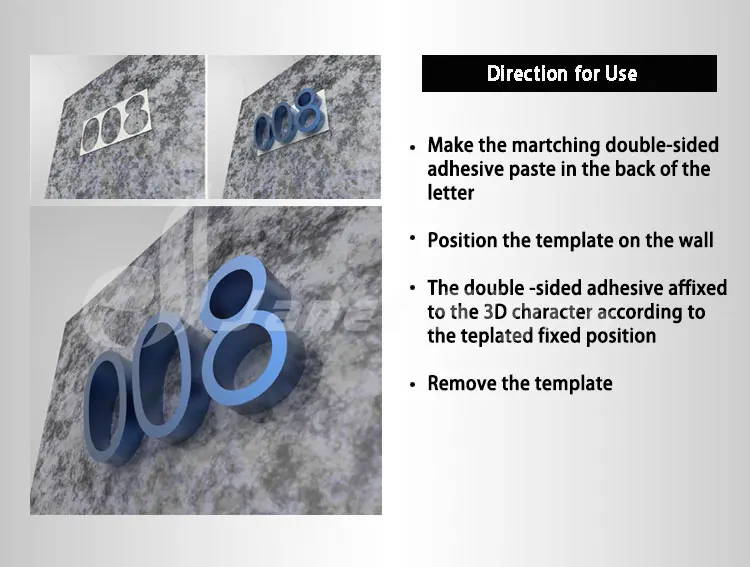 008

008

008

Direction for Use

• Make the martching double-sided adhesive paste in the back of the letter

• Position the template on the wall

• The double -sided adhesive affixed to the 3D character according to the teplated fixed position

• Remove the template